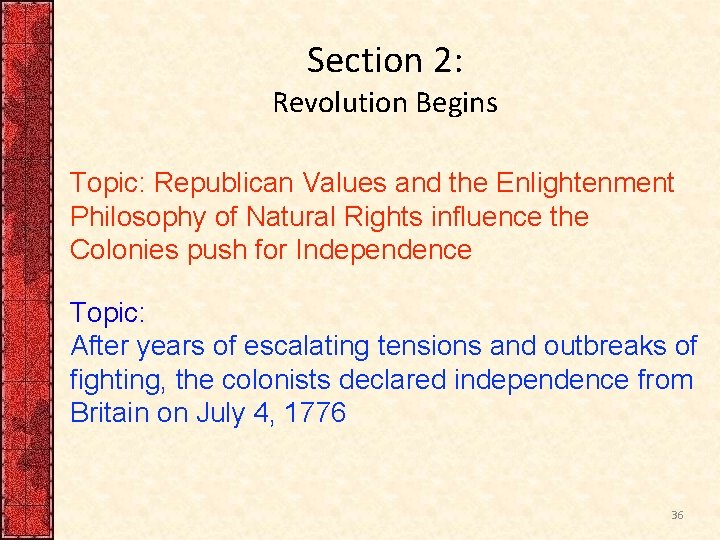 Section 2:
Revolution Begins

Topic: Republican Values and the Enlightenment Philosophy of Natural Rights influence the Colonies push for Independence

Topic:
After years of escalating tensions and outbreaks of fighting, the colonists declared independence from Britain on July 4, 1776

36